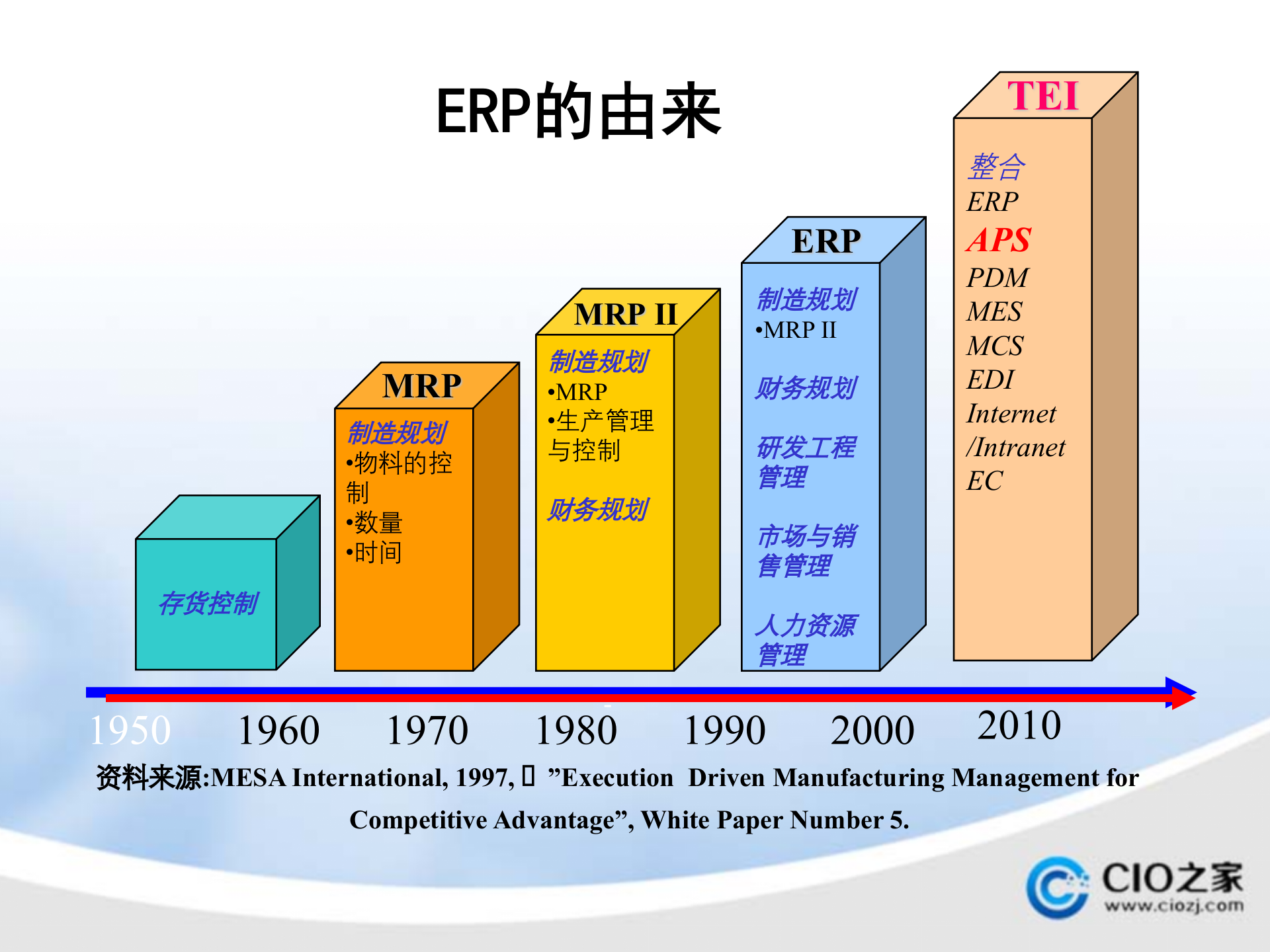 ERP的由来

存货控制

MRP
制造规划
•物料的控制
•数量
•时间

MRP II
制造规划
•MRP
•生产管理与控制

财务规划

ERP
制造规划
•MRP II

财务规划

研发工程管理

市场与销售管理

人力资源管理

TEI
整合
ERP
APS
PDM
MES
MCS
EDI
Internet
/Intranet
EC

1950 1960 1970 1980 1990 2000 2010

资料来源:MESA International, 1997, ”Execution Driven Manufacturing Management for Competitive Advantage”, White Paper Number 5.

CIO之家
www.ciozj.com